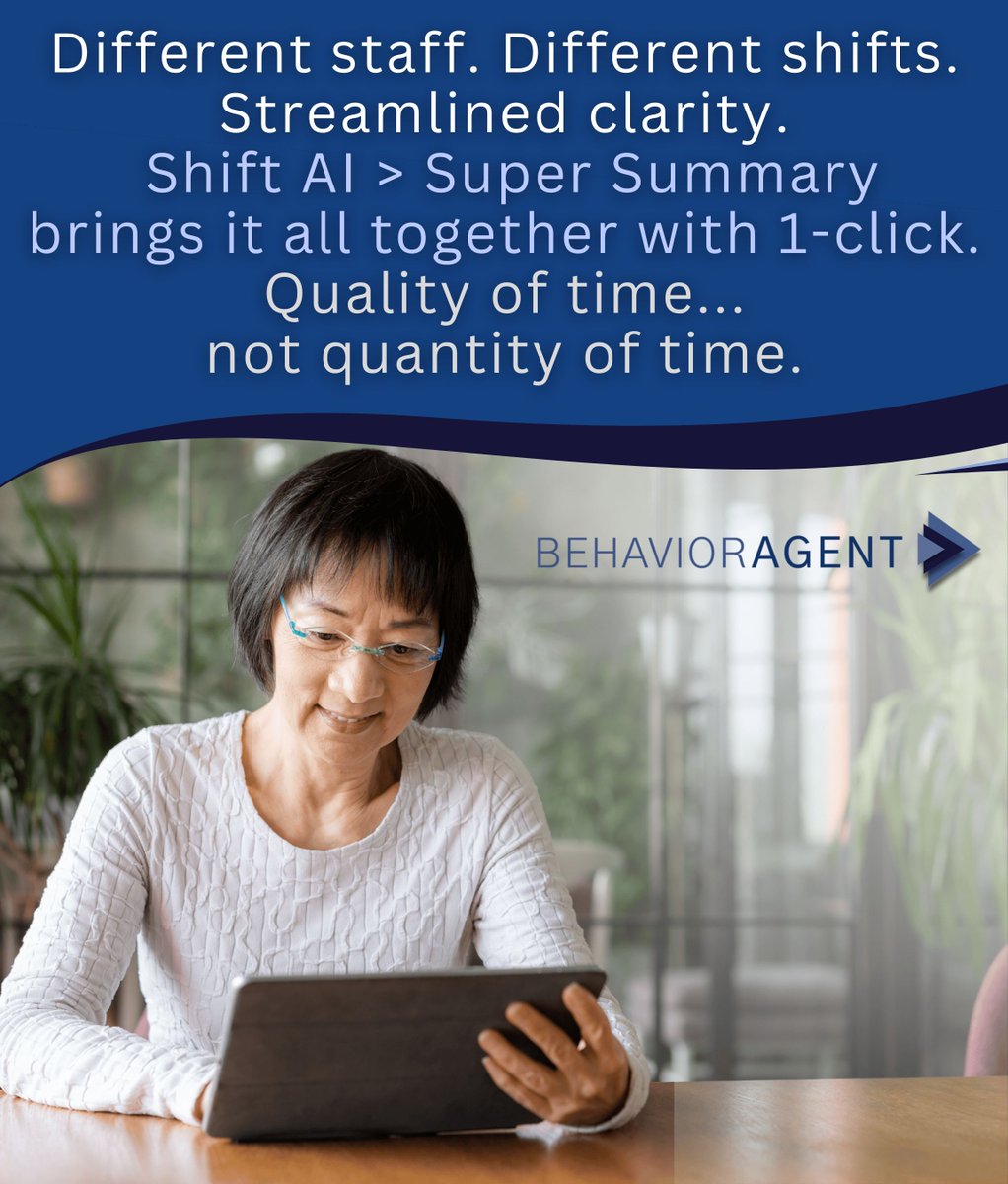 Different staff. Different shifts.
Streamlined clarity.
Shift AI > Super Summary
brings it all together with 1-click.
Quality of time...
not quantity of time.

BEHAVIORAGENT